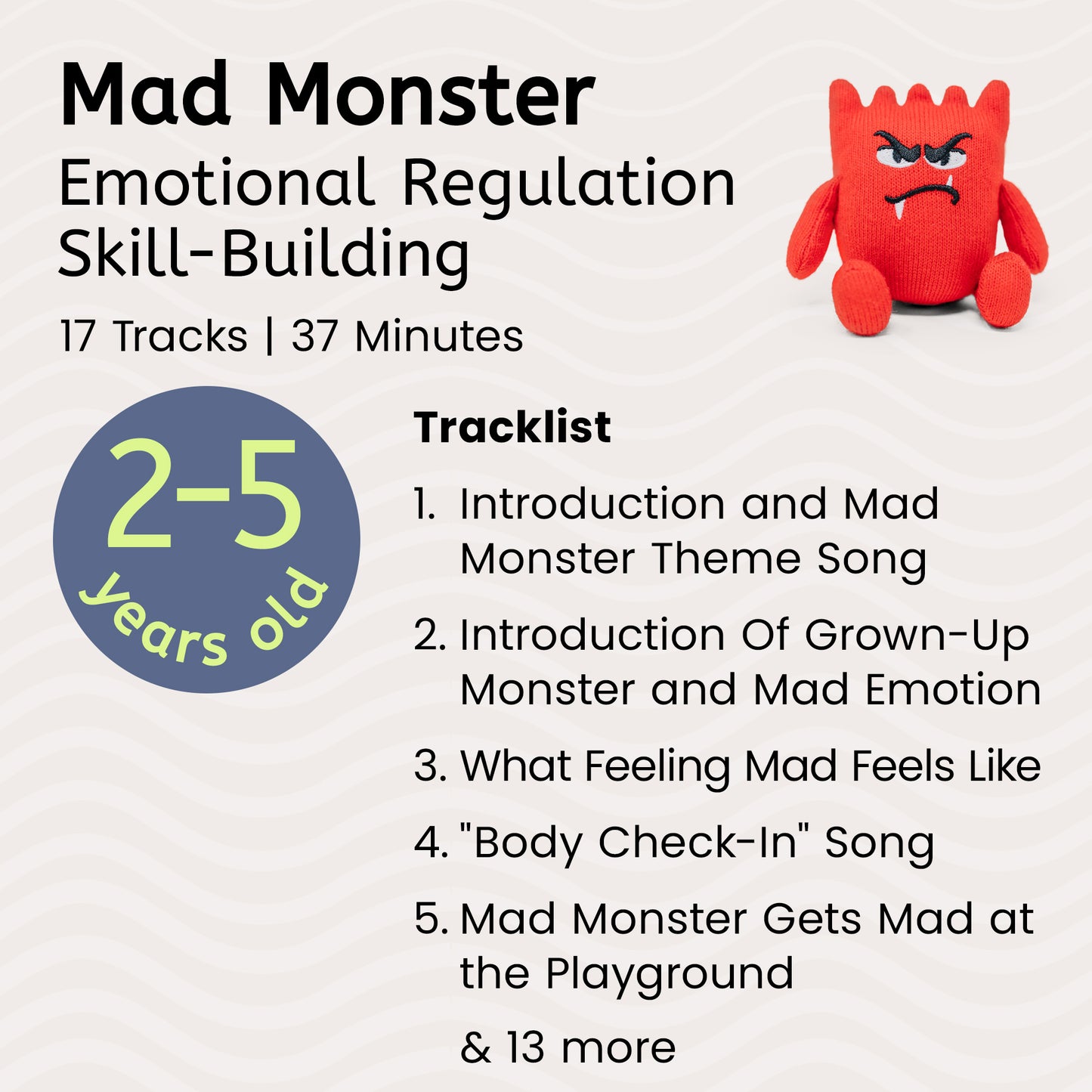 Mad Monster
Emotional Regulation Skill-Building

17 Tracks | 37 Minutes

2-5 years old

Tracklist

1. Introduction and Mad Monster Theme Song
2. Introduction Of Grown-Up Monster and Mad Emotion
3. What Feeling Mad Feels Like
4. "Body Check-In" Song
5. Mad Monster Gets Mad at the Playground

& 13 more